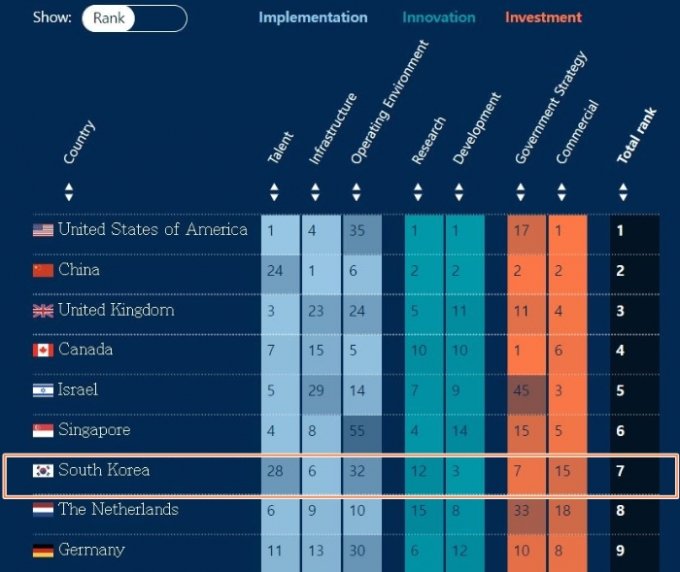 Show: Rank

Implementation Innovation Investment

| Country | Talent | Infrastructure | Operating Environment | Research | Development | Government Strategy | Commercial | Total rank |
|---|---|---|---|---|---|---|---|---|
| United States of America | 1 | 4 | 35 | 1 | 1 | 17 | 1 | 1 |
| China | 24 | 1 | 6 | 2 | 2 | 2 | 2 | 2 |
| United Kingdom | 3 | 23 | 24 | 5 | 11 | 11 | 4 | 3 |
| Canada | 7 | 15 | 5 | 10 | 10 | 1 | 6 | 4 |
| Israel | 5 | 29 | 14 | 7 | 9 | 45 | 3 | 5 |
| Singapore | 4 | 8 | 55 | 4 | 14 | 15 | 5 | 6 |
| South Korea | 28 | 6 | 32 | 12 | 3 | 7 | 15 | 7 |
| The Netherlands | 6 | 9 | 10 | 15 | 8 | 33 | 18 | 8 |
| Germany | 11 | 13 | 30 | 6 | 12 | 10 | 8 | 9 |